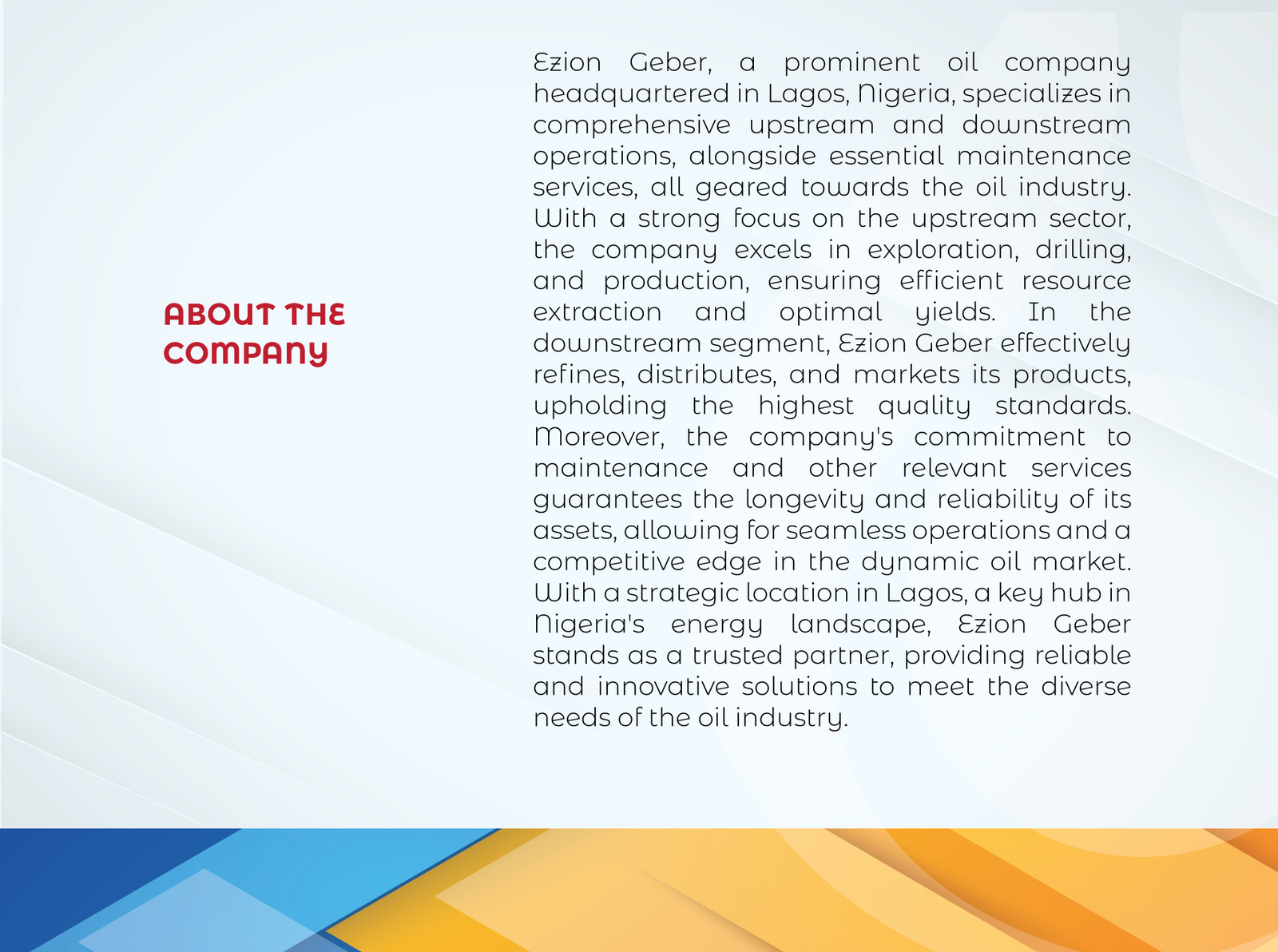 ABOUT THE COMPANY

Ezion Geber, a prominent oil company headquartered in Lagos, Nigeria, specializes in comprehensive upstream and downstream operations, alongside essential maintenance services, all geared towards the oil industry. With a strong focus on the upstream sector, the company excels in exploration, drilling, and production, ensuring efficient resource extraction and optimal yields. In the downstream segment, Ezion Geber effectively refines, distributes, and markets its products, upholding the highest quality standards. Moreover, the company's commitment to maintenance and other relevant services guarantees the longevity and reliability of its assets, allowing for seamless operations and a competitive edge in the dynamic oil market. With a strategic location in Lagos, a key hub in Nigeria's energy landscape, Ezion Geber stands as a trusted partner, providing reliable and innovative solutions to meet the diverse needs of the oil industry.